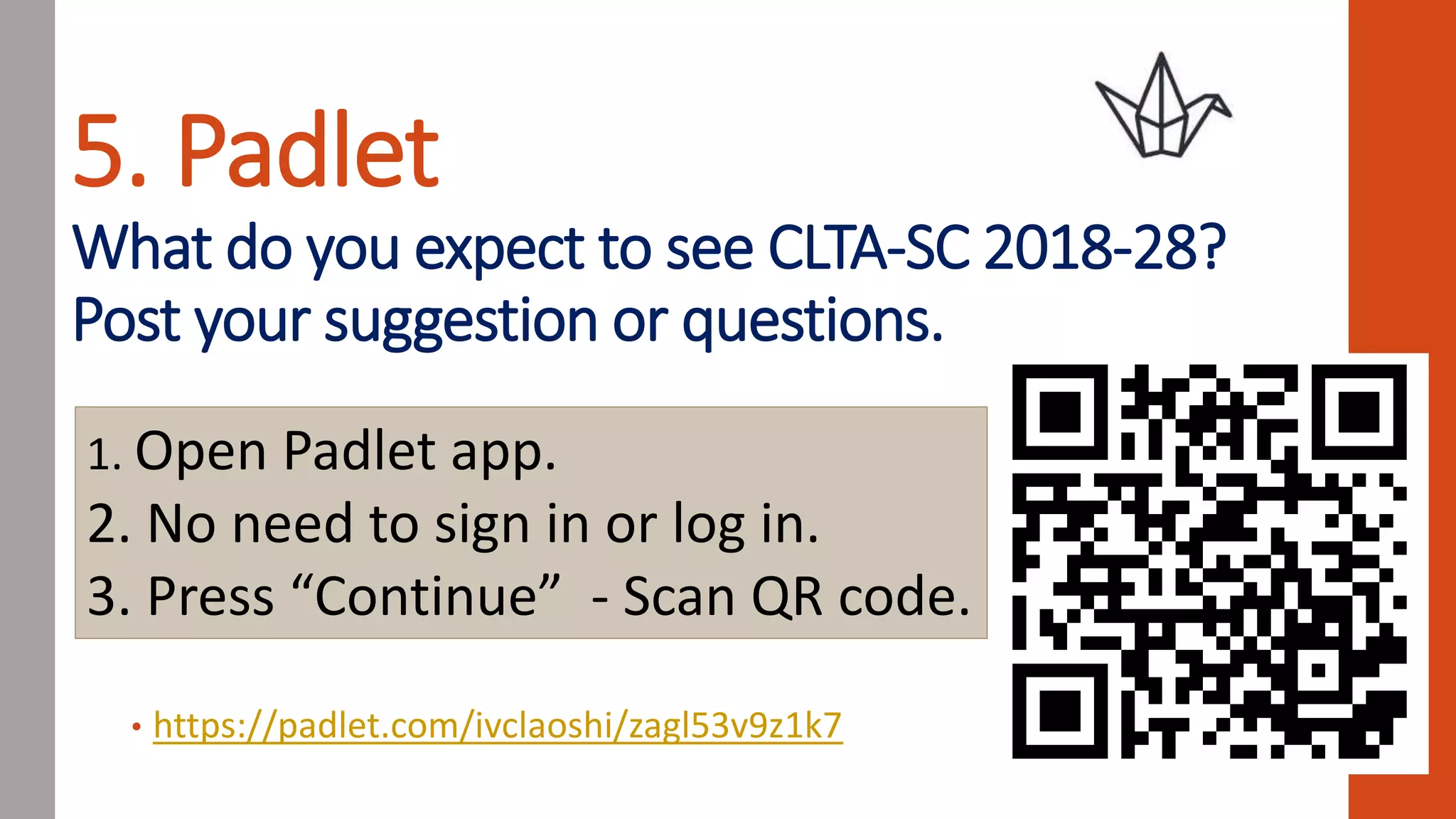 5. Padlet

What do you expect to see CLTA-SC 2018-28? Post your suggestion or questions.

1. Open Padlet app.
2. No need to sign in or log in.
3. Press “Continue” - Scan QR code.

• https://padlet.com/ivclaoshi/zagl53v9z1k7